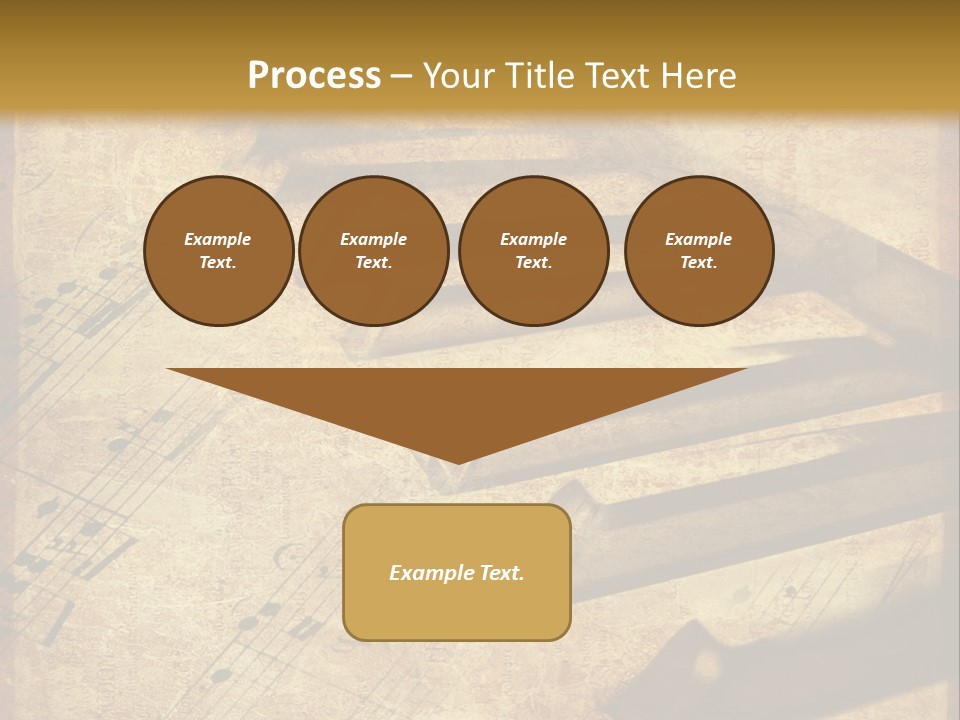 Process – Your Title Text Here

Example Text.

Example Text.

Example Text.

Example Text.

Example Text.